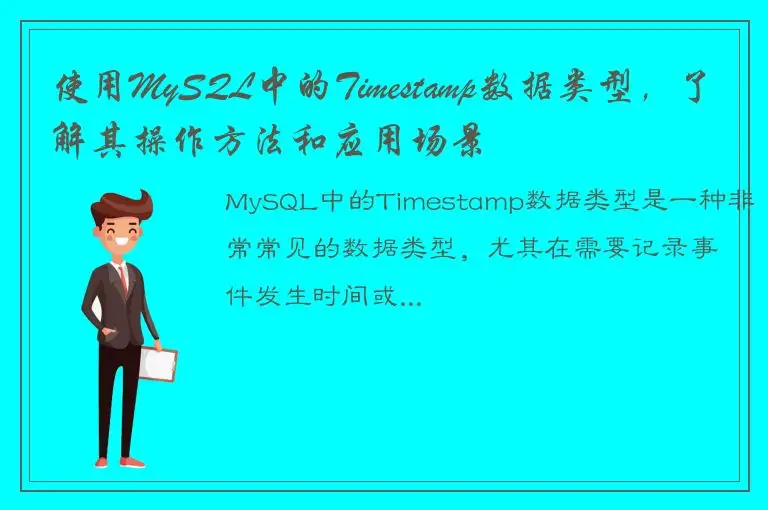 使用MySQL中的Timestamp数据类型，了解其操作方法和应用场景

MySQL中的Timestamp数据类型是一种非常常见的数据类型，尤其在需要记录事件发生时间或...